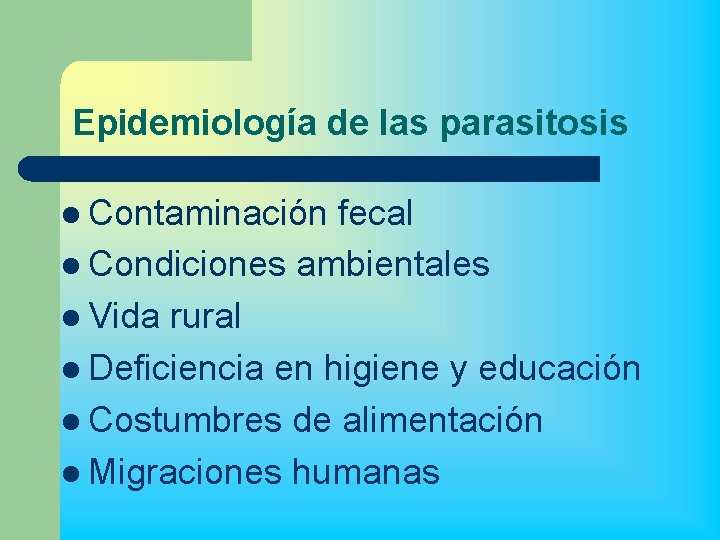 Epidemiología de las parasitosis

- Contaminación fecal
- Condiciones ambientales
- Vida rural
- Deficiencia en higiene y educación
- Costumbres de alimentación
- Migraciones humanas